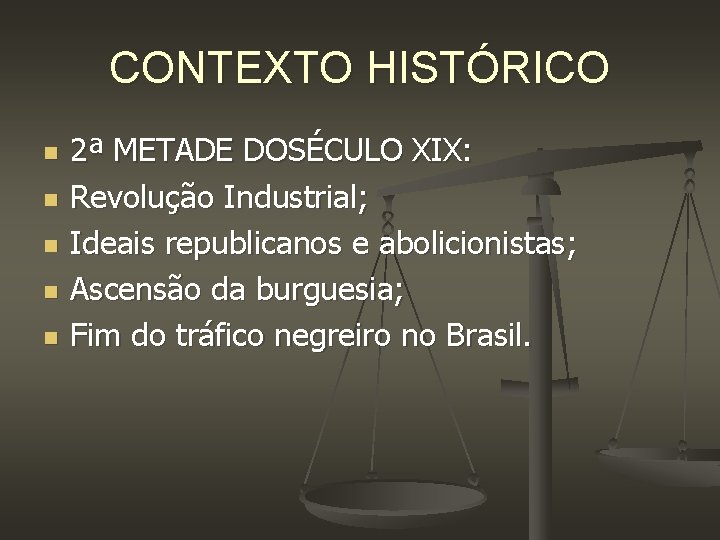 CONTEXTO HISTÓRICO

- 2ª METADE DOSÉCULO XIX:
- Revolução Industrial;
- Ideais republicanos e abolicionistas;
- Ascensão da burguesia;
- Fim do tráfico negreiro no Brasil.